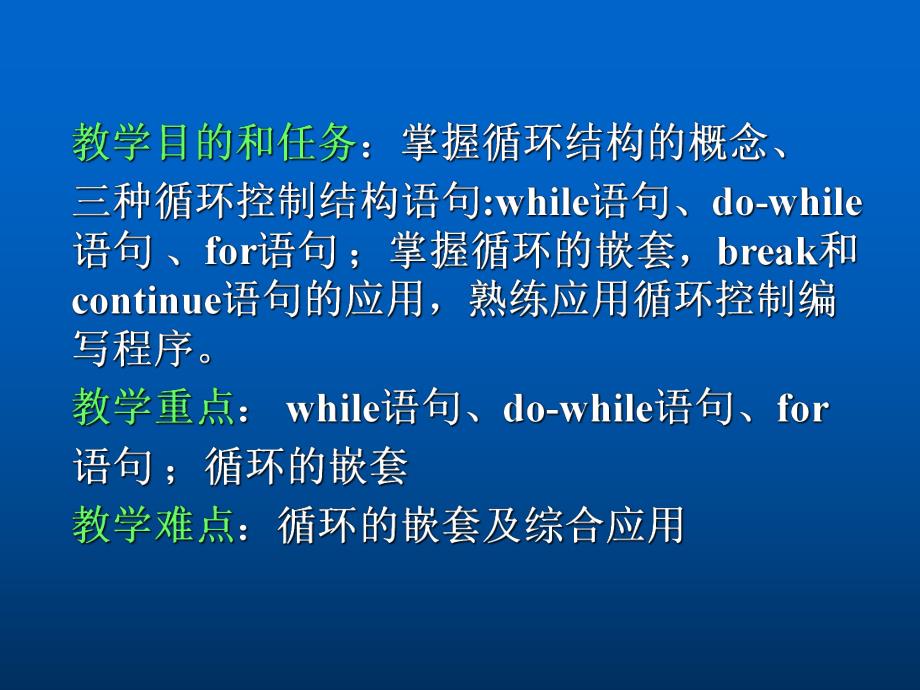 教学目的和任务：掌握循环结构的概念、三种循环控制结构语句:while语句、do-while语句 、for语句；掌握循环的嵌套，break和continue语句的应用，熟练应用循环控制编写程序。

教学重点： while语句、do-while语句、for语句；循环的嵌套

教学难点：循环的嵌套及综合应用